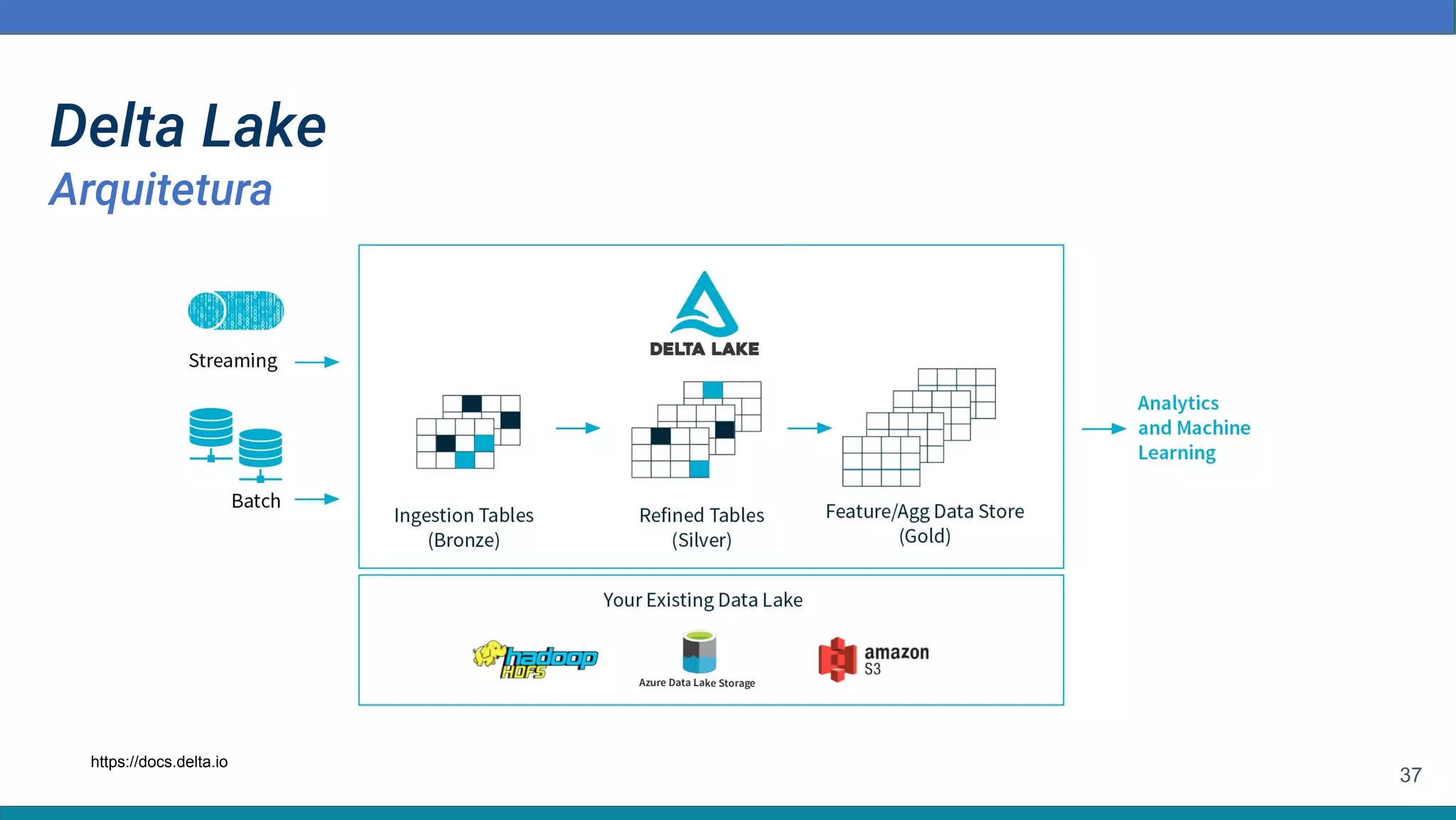 Delta Lake
Arquitetura

Streaming

Batch

DELTA LAKE

Ingestion Tables (Bronze)

Refined Tables (Silver)

Feature/Agg Data Store (Gold)

Analytics and Machine Learning

Your Existing Data Lake

hadoop HDFS

Azure Data Lake Storage

amazon S3

https://docs.delta.io

37